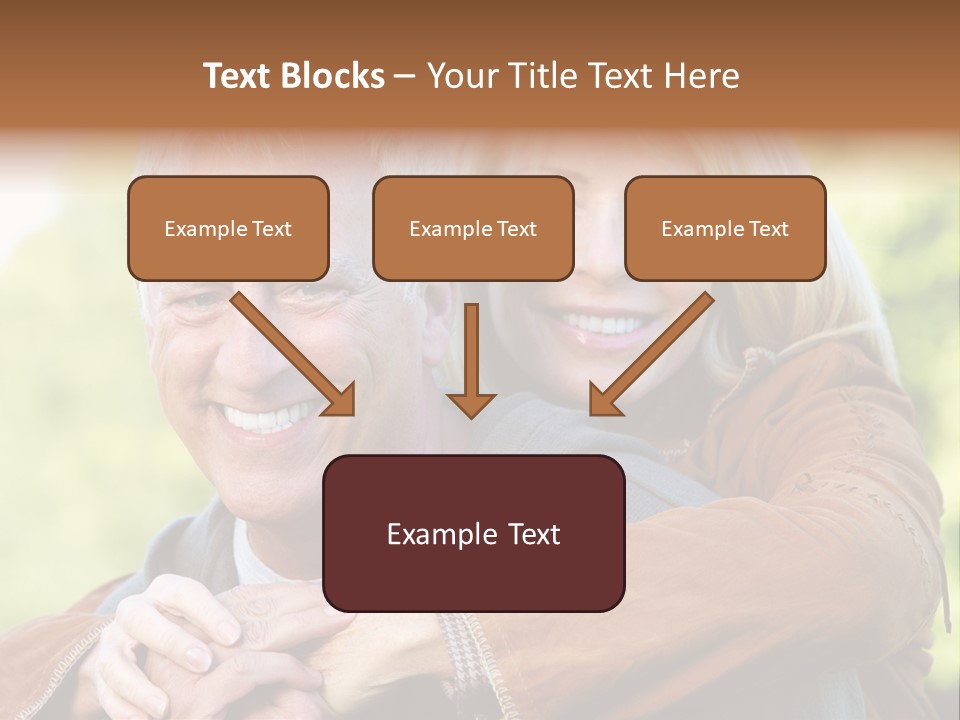 Text Blocks – Your Title Text Here

Example Text

Example Text

Example Text

Example Text